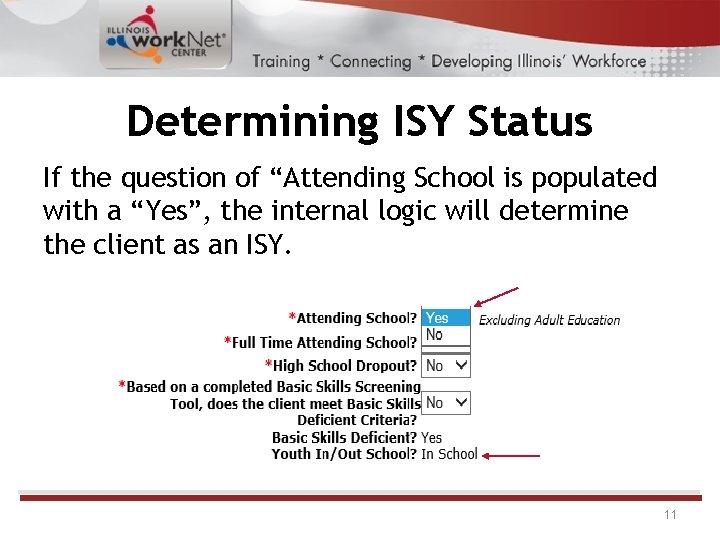 ILLINOIS workNet® CENTER

Training * Connecting * Developing Illinois' Workforce

Determining ISY Status

If the question of “Attending School is populated with a “Yes”, the internal logic will determine the client as an ISY.

*Attending School? Yes No Excluding Adult Education

*Full Time Attending School?

*High School Dropout? No

*Based on a completed Basic Skills Screening Tool, does the client meet Basic Skills Deficient Criteria? No

Basic Skills Deficient? Yes

Youth In/Out School? In School

11